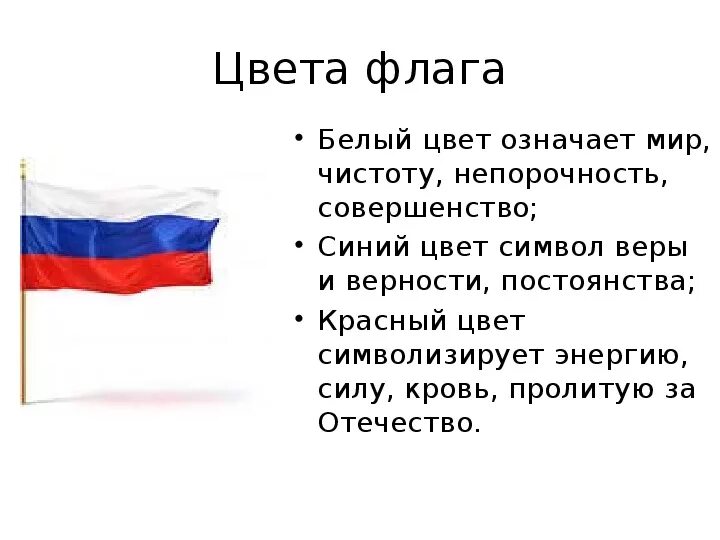 Цвета флага

• Белый цвет означает мир, чистоту, непорочность, совершенство;
• Синий цвет символ веры и верности, постоянства;
• Красный цвет символизирует энергию, силу, кровь, пролитую за Отечество.